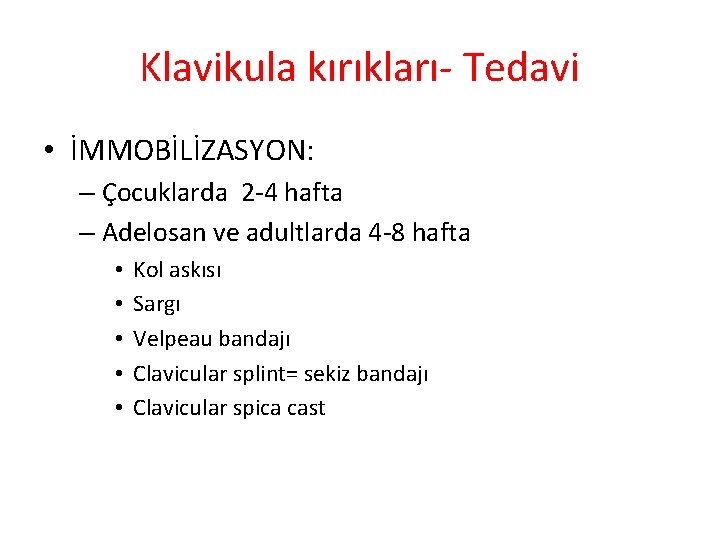 Klavikula kırıkları- Tedavi

• İMMOBİLİZASYON:
– Çocuklarda 2-4 hafta
– Adelosan ve adultlarda 4-8 hafta
• Kol askısı
• Sargı
• Velpeau bandajı
• Clavicular splint= sekiz bandajı
• Clavicular spica cast